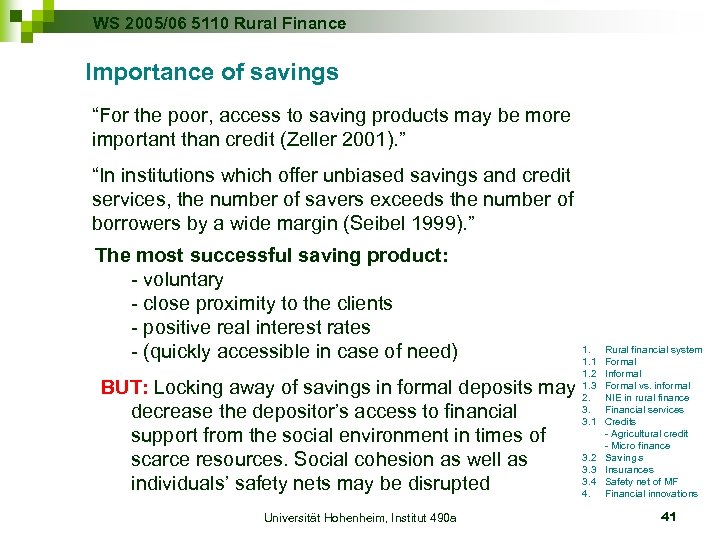 WS 2005/06 5110 Rural Finance

Importance of savings

“For the poor, access to saving products may be more important than credit (Zeller 2001).”

“In institutions which offer unbiased savings and credit services, the number of savers exceeds the number of borrowers by a wide margin (Seibel 1999).”

The most successful saving product:
- voluntary
- close proximity to the clients
- positive real interest rates
- (quickly accessible in case of need)

BUT: Locking away of savings in formal deposits may decrease the depositor’s access to financial support from the social environment in times of scarce resources. Social cohesion as well as individuals’ safety nets may be disrupted

1. Rural financial system
1.1 Formal
1.2 Informal
1.3 Formal vs. informal
2. NIE in rural finance
3. Financial services
3.1 Credits
- Agricultural credit
- Micro finance
3.2 Savings
3.3 Insurances
3.4 Safety net of MF
4. Financial innovations

Universität Hohenheim, Institut 490a

41